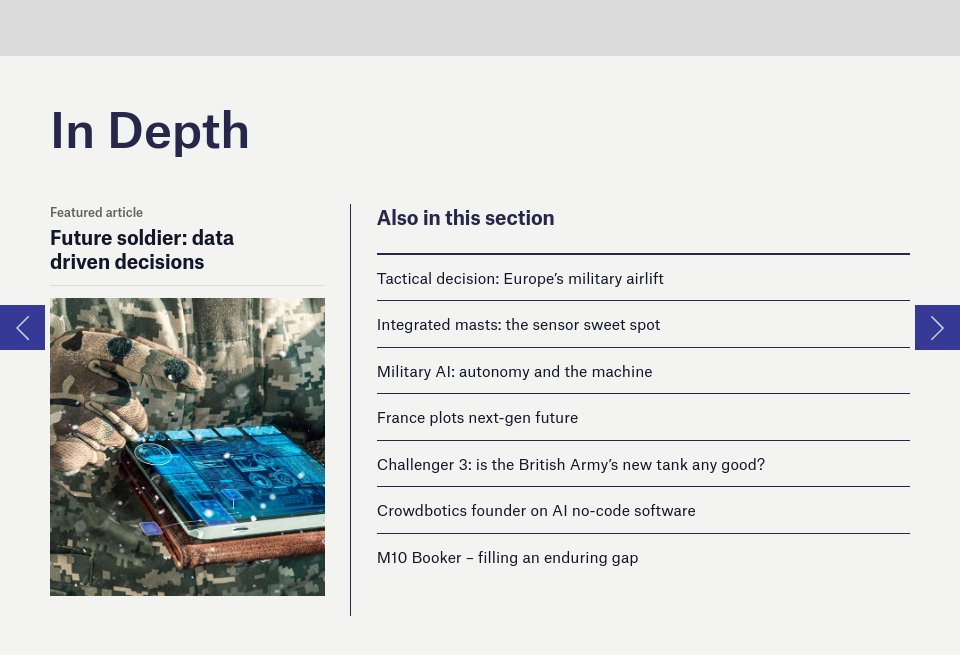 In Depth

Featured article

Future soldier: data driven decisions

Also in this section

Tactical decision: Europe's military airlift

Integrated masts: the sensor sweet spot

Military AI: autonomy and the machine

France plots next-gen future

Challenger 3: is the British Army's new tank any good?

Crowdbotics founder on AI no-code software

M10 Booker – filling an enduring gap